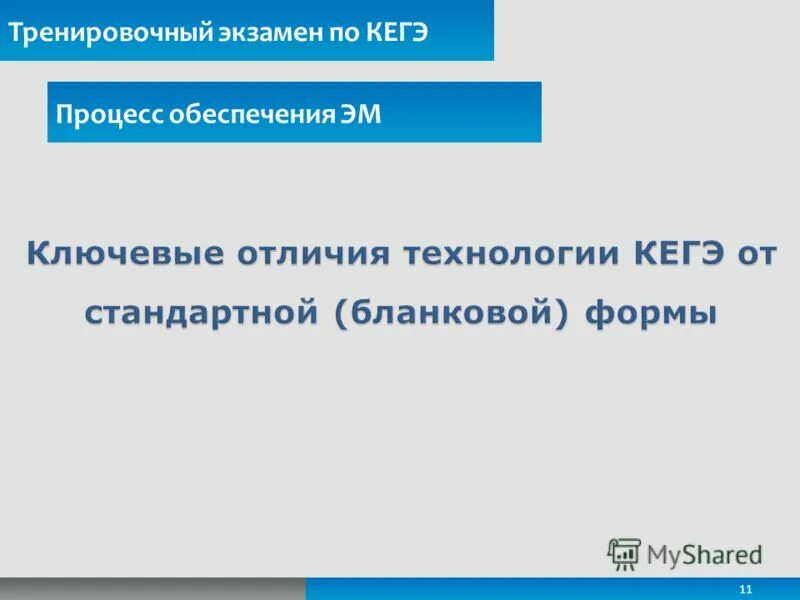 Тренировочный экзамен по КЕГЭ

Процесс обеспечения ЭМ

Ключевые отличия технологии КЕГЭ от стандартной (бланковой) формы

MyShared

11